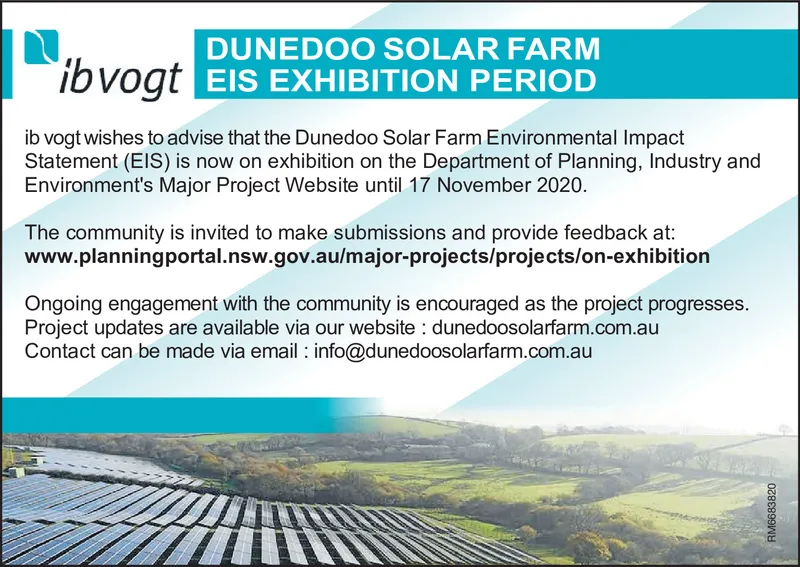 ib vogt

DUNEDOO SOLAR FARM
EIS EXHIBITION PERIOD

ib vogt wishes to advise that the Dunedoo Solar Farm Environmental Impact Statement (EIS) is now on exhibition on the Department of Planning, Industry and Environment's Major Project Website until 17 November 2020.

The community is invited to make submissions and provide feedback at:
www.planningportal.nsw.gov.au/major-projects/projects/on-exhibition

Ongoing engagement with the community is encouraged as the project progresses.
Project updates are available via our website : dunedoosolarfarm.com.au
Contact can be made via email : info@dunedoosolarfarm.com.au

RM6683820